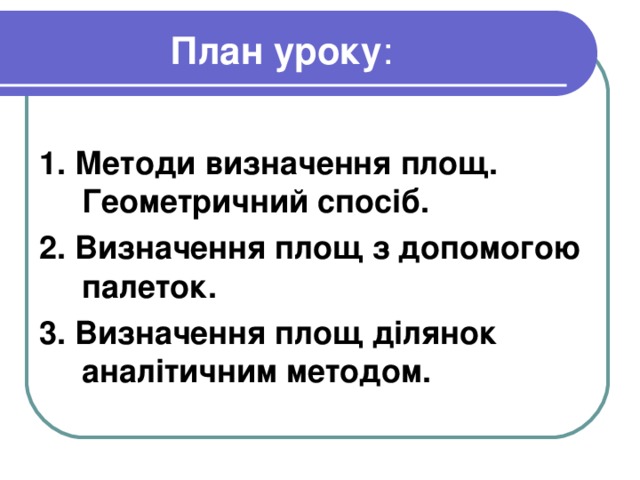 План уроку:

1. Методи визначення площ. Геометричний спосіб.

2. Визначення площ з допомогою палеток.

3. Визначення площ ділянок аналітичним методом.